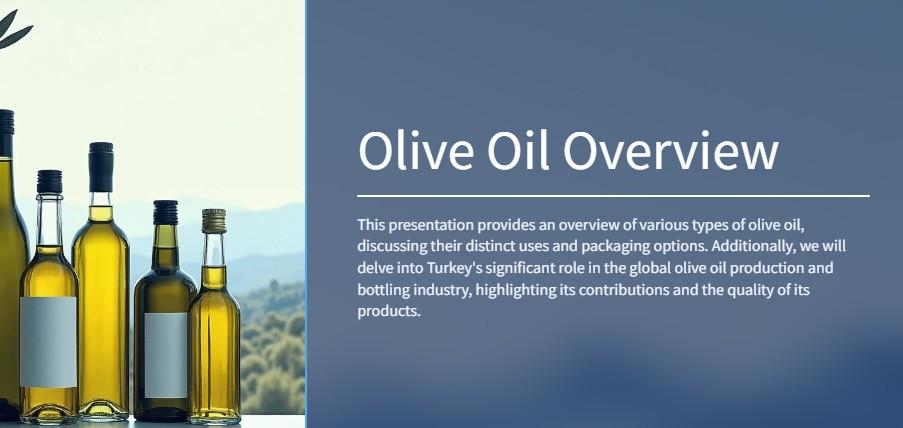 Olive Oil Overview

This presentation provides an overview of various types of olive oil, discussing their distinct uses and packaging options. Additionally, we will delve into Turkey's significant role in the global olive oil production and bottling industry, highlighting its contributions and the quality of its products.